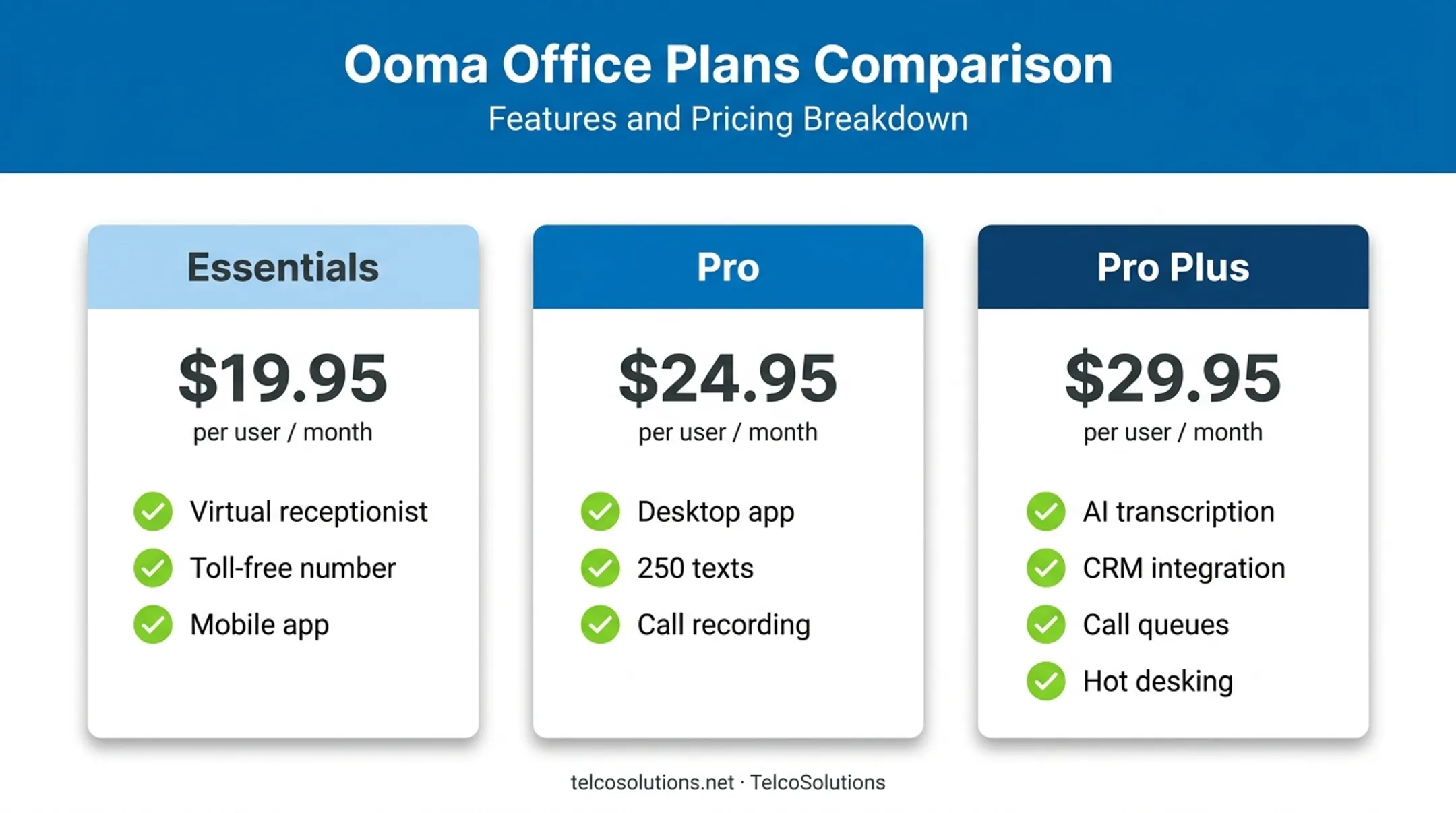 Ooma Office Plans Comparison

Features and Pricing Breakdown

Essentials

$19.95
per user / month

Virtual receptionist
Toll-free number
Mobile app

Pro

$24.95
per user / month

Desktop app
250 texts
Call recording

Pro Plus

$29.95
per user / month

AI transcription
CRM integration
Call queues
Hot desking

telcosolutions.net · TelcoSolutions